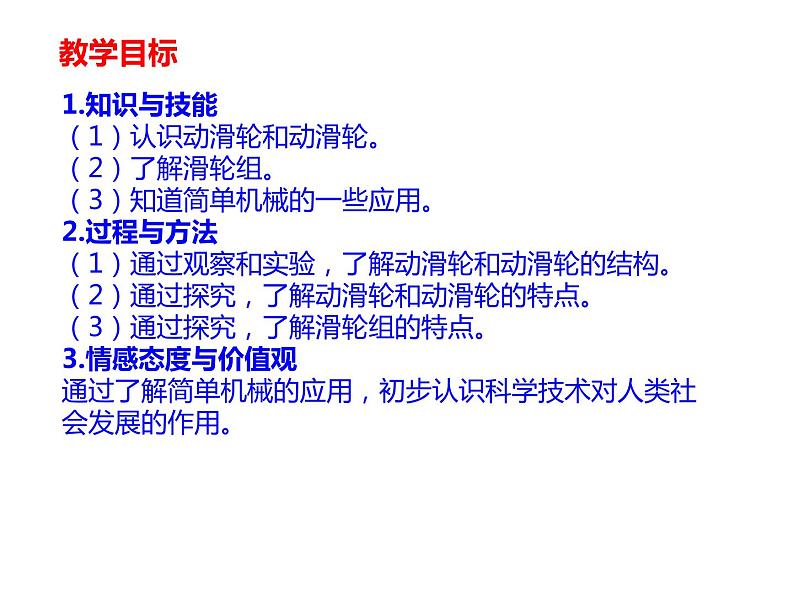 教学目标

1.知识与技能
（1）认识动滑轮和动滑轮。
（2）了解滑轮组。
（3）知道简单机械的一些应用。
2.过程与方法
（1）通过观察和实验，了解动滑轮和动滑轮的结构。
（2）通过探究，了解动滑轮和动滑轮的特点。
（3）通过探究，了解滑轮组的特点。
3.情感态度与价值观
通过了解简单机械的应用，初步认识科学技术对人类社会发展的作用。